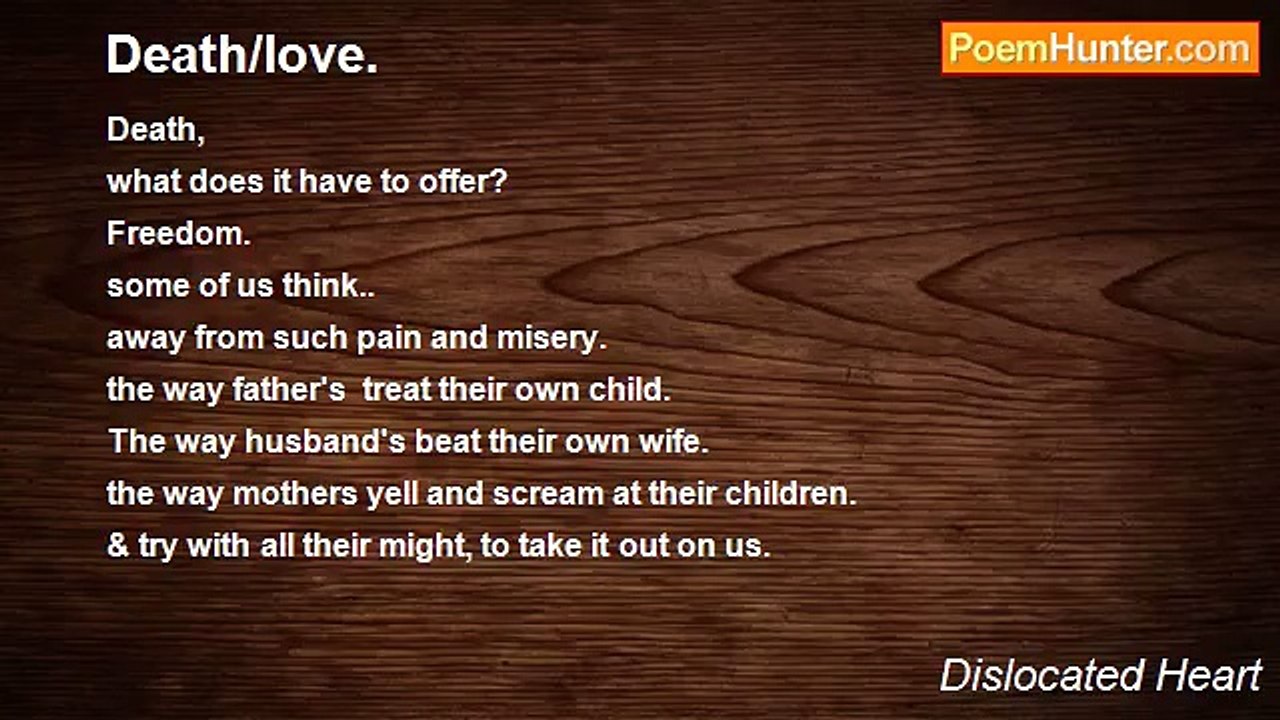 Death/love.

PoemHunter.com

Death,
what does it have to offer?
Freedom.
some of us think..
away from such pain and misery.
the way father's treat their own child.
The way husband's beat their own wife.
the way mothers yell and scream at their children.
& try with all their might, to take it out on us.

Dislocated Heart